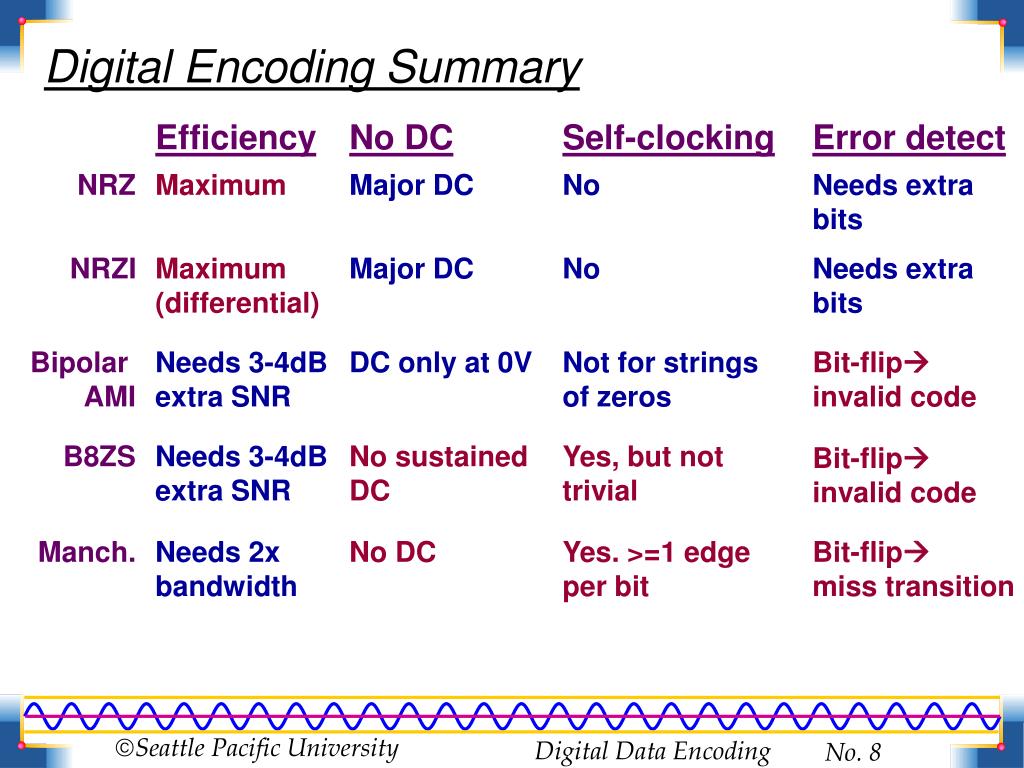 Digital Encoding Summary

| | Efficiency | No DC | Self-clocking | Error detect |
|---|---|---|---|---|
| NRZ | Maximum | Major DC | No | Needs extra bits |
| NRZI | Maximum (differential) | Major DC | No | Needs extra bits |
| Bipolar AMI | Needs 3-4dB extra SNR | DC only at 0V | Not for strings of zeros | Bit-flip→ invalid code |
| B8ZS | Needs 3-4dB extra SNR | No sustained DC | Yes, but not trivial | Bit-flip→ invalid code |
| Manch. | Needs 2x bandwidth | No DC | Yes. >=1 edge per bit | Bit-flip→ miss transition |

©Seattle Pacific University

Digital Data Encoding

No. 8